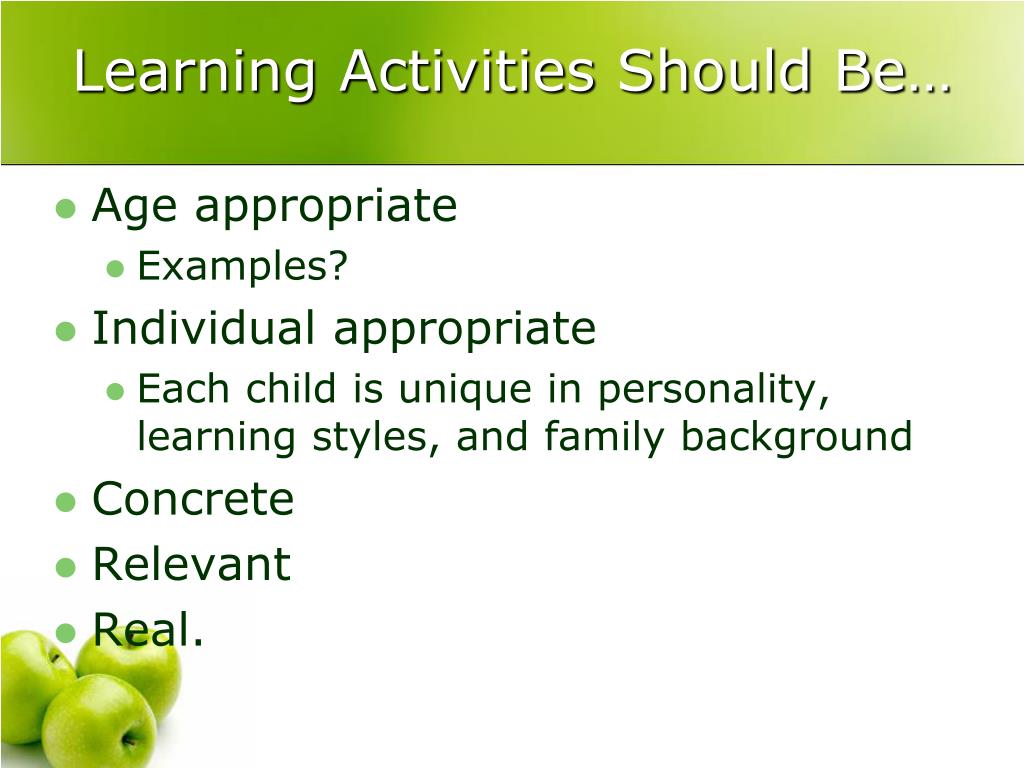 Learning Activities Should Be…

- Age appropriate
  - Examples?
- Individual appropriate
  - Each child is unique in personality, learning styles, and family background
- Concrete
- Relevant
- Real.